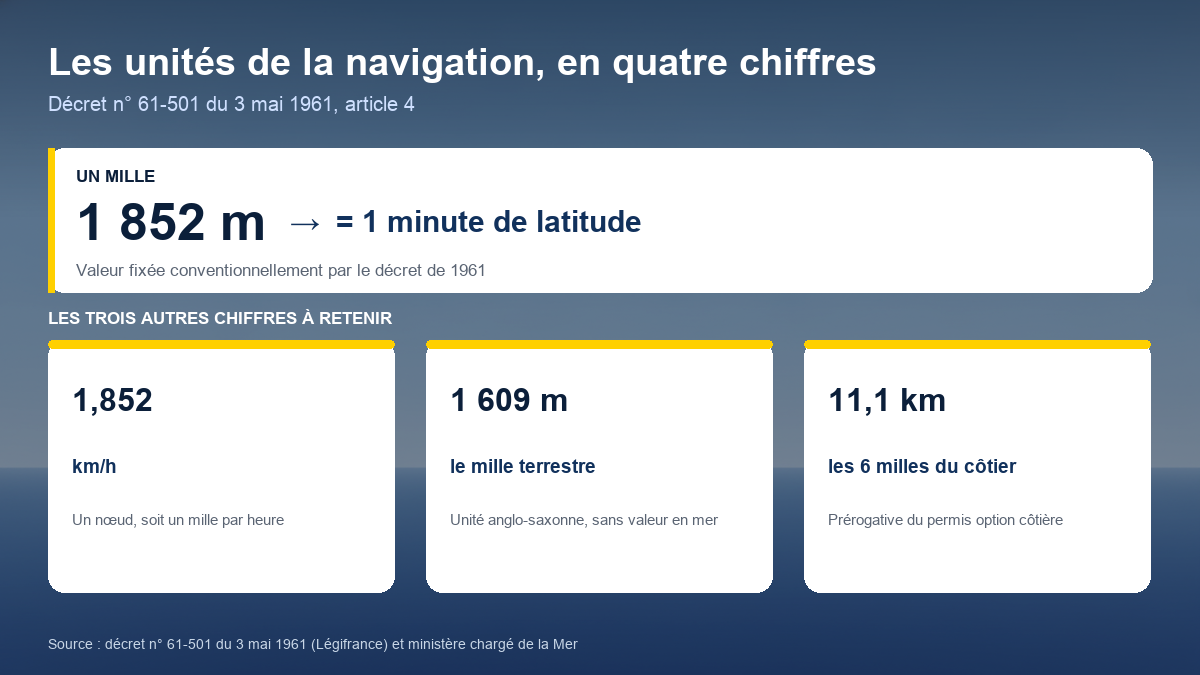 Les unités de la navigation, en quatre chiffres

Décret n° 61-501 du 3 mai 1961, article 4

UN MILLE

1 852 m → = 1 minute de latitude

Valeur fixée conventionnellement par le décret de 1961

LES TROIS AUTRES CHIFFRES À RETENIR

1,852

km/h

Un nœud, soit un mille par heure

1 609 m

le mille terrestre

Unité anglo-saxonne, sans valeur en mer

11,1 km

les 6 milles du côtier

Prérogative du permis option côtière

Source : décret n° 61-501 du 3 mai 1961 (Légifrance) et ministère chargé de la Mer